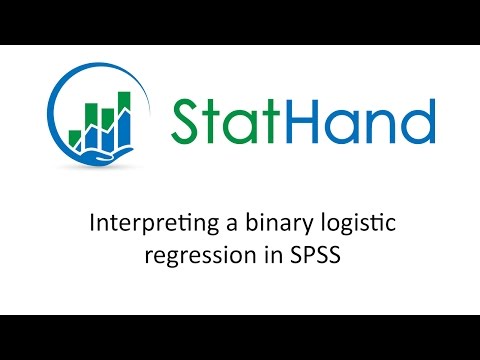 StatHand

Interpreting a binary logistic regression in SPSS